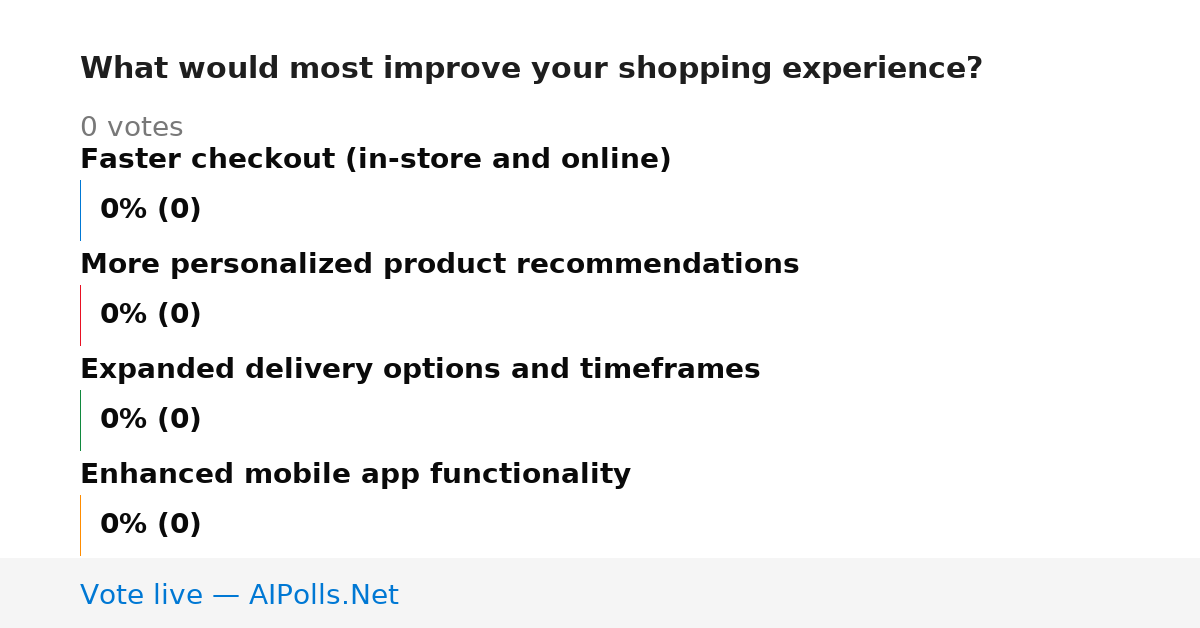 What would most improve your shopping experience?

0 votes

Faster checkout (in-store and online)

0% (0)

More personalized product recommendations

0% (0)

Expanded delivery options and timeframes

0% (0)

Enhanced mobile app functionality

0% (0)

Vote live — AIPolls.Net